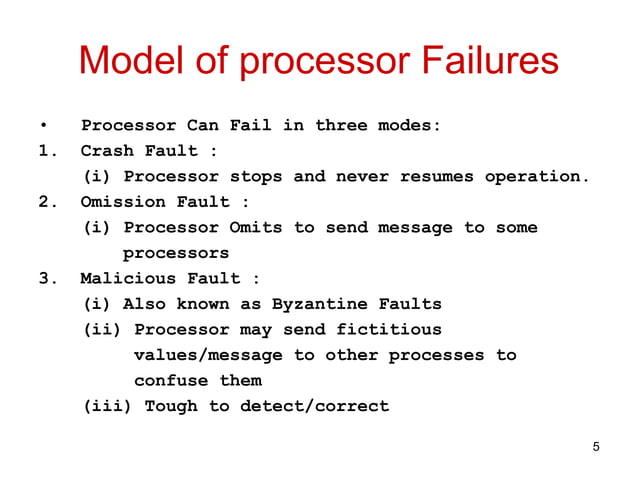 Model of processor Failures

• Processor Can Fail in three modes:

1. Crash Fault :
(i) Processor stops and never resumes operation.

2. Omission Fault :
(i) Processor Omits to send message to some processors

3. Malicious Fault :
(i) Also known as Byzantine Faults
(ii) Processor may send fictitious values/message to other processes to confuse them
(iii) Tough to detect/correct

5